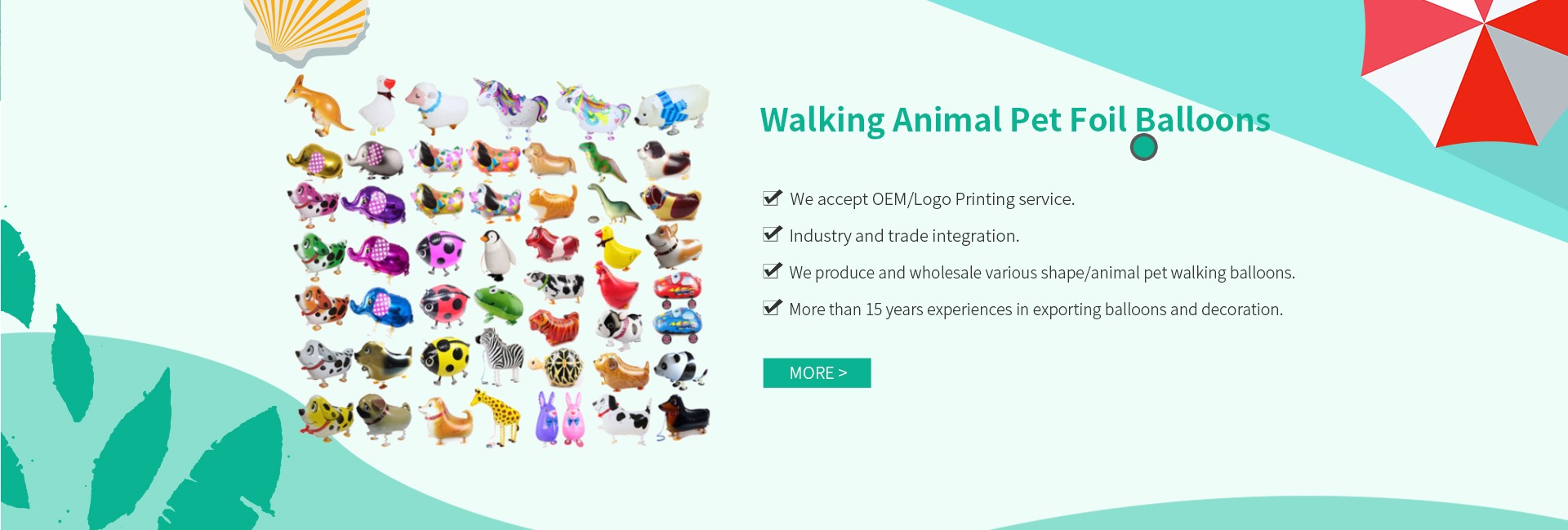 Walking Animal Pet Foil Balloons

We accept OEM/Logo Printing service.

Industry and trade integration.

We produce and wholesale various shape/animal pet walking balloons.

More than 15 years experiences in exporting balloons and decoration.

MORE >